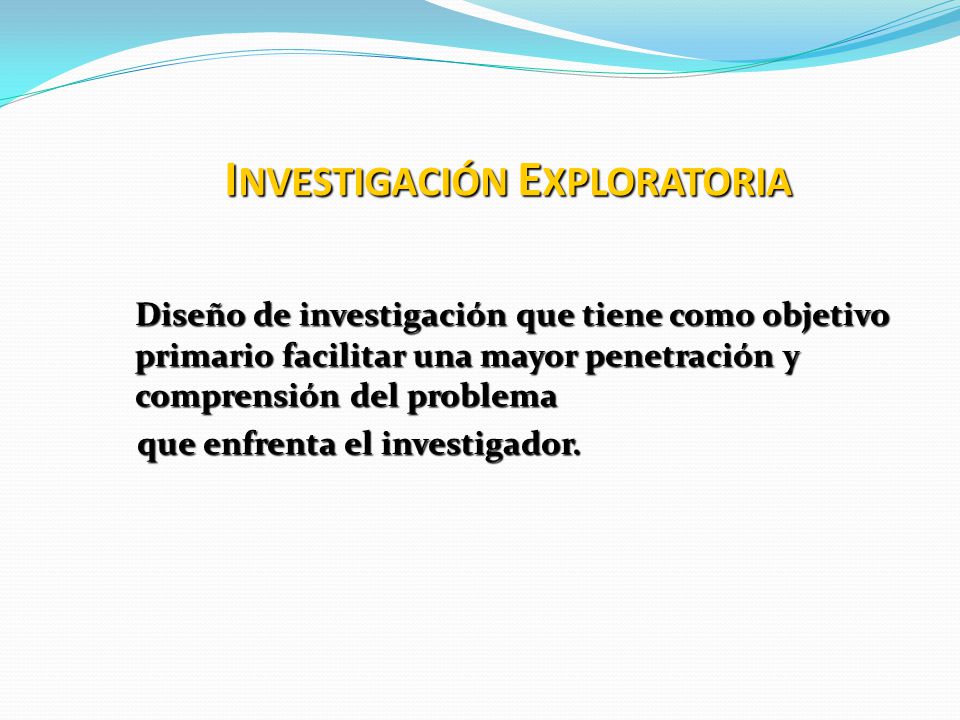 INVESTIGACIÓN EXPLORATORIA

Diseño de investigación que tiene como objetivo primario facilitar una mayor penetración y comprensión del problema
que enfrenta el investigador.